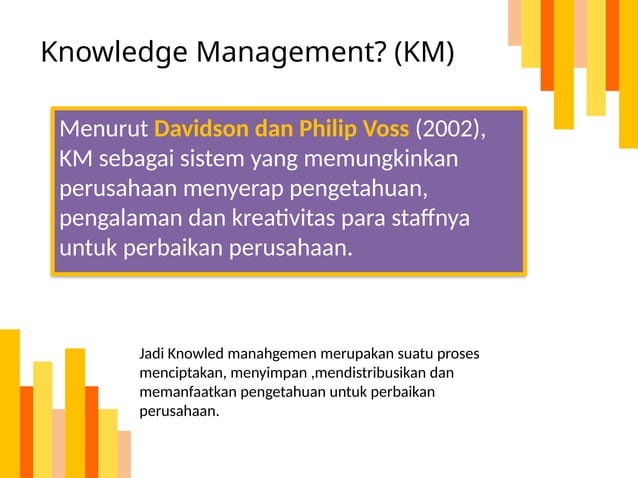 Knowledge Management? (KM)

Menurut Davidson dan Philip Voss (2002), KM sebagai sistem yang memungkinkan perusahaan menyerap pengetahuan, pengalaman dan kreativitas para staffnya untuk perbaikan perusahaan.

Jadi Knowled manahgemen merupakan suatu proses menciptakan, menyimpan ,mendistribusikan dan memanfaatkan pengetahuan untuk perbaikan perusahaan.